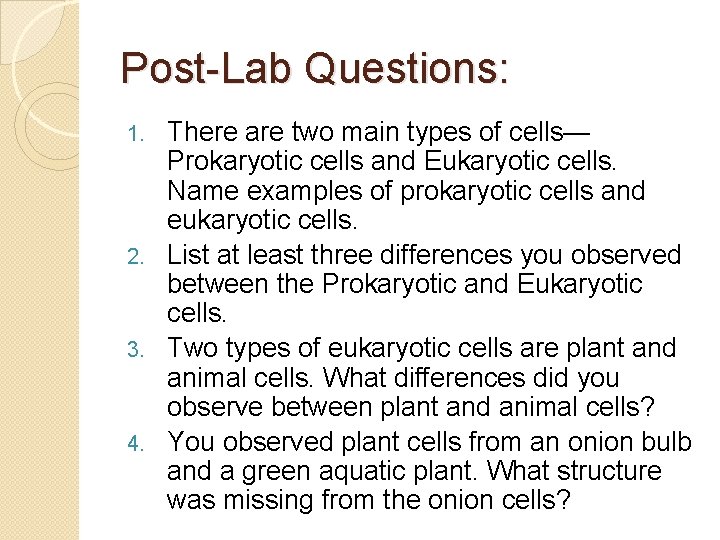 Post-Lab Questions:

1. There are two main types of cells—Prokaryotic cells and Eukaryotic cells. Name examples of prokaryotic cells and eukaryotic cells.
2. List at least three differences you observed between the Prokaryotic and Eukaryotic cells.
3. Two types of eukaryotic cells are plant and animal cells. What differences did you observe between plant and animal cells?
4. You observed plant cells from an onion bulb and a green aquatic plant. What structure was missing from the onion cells?